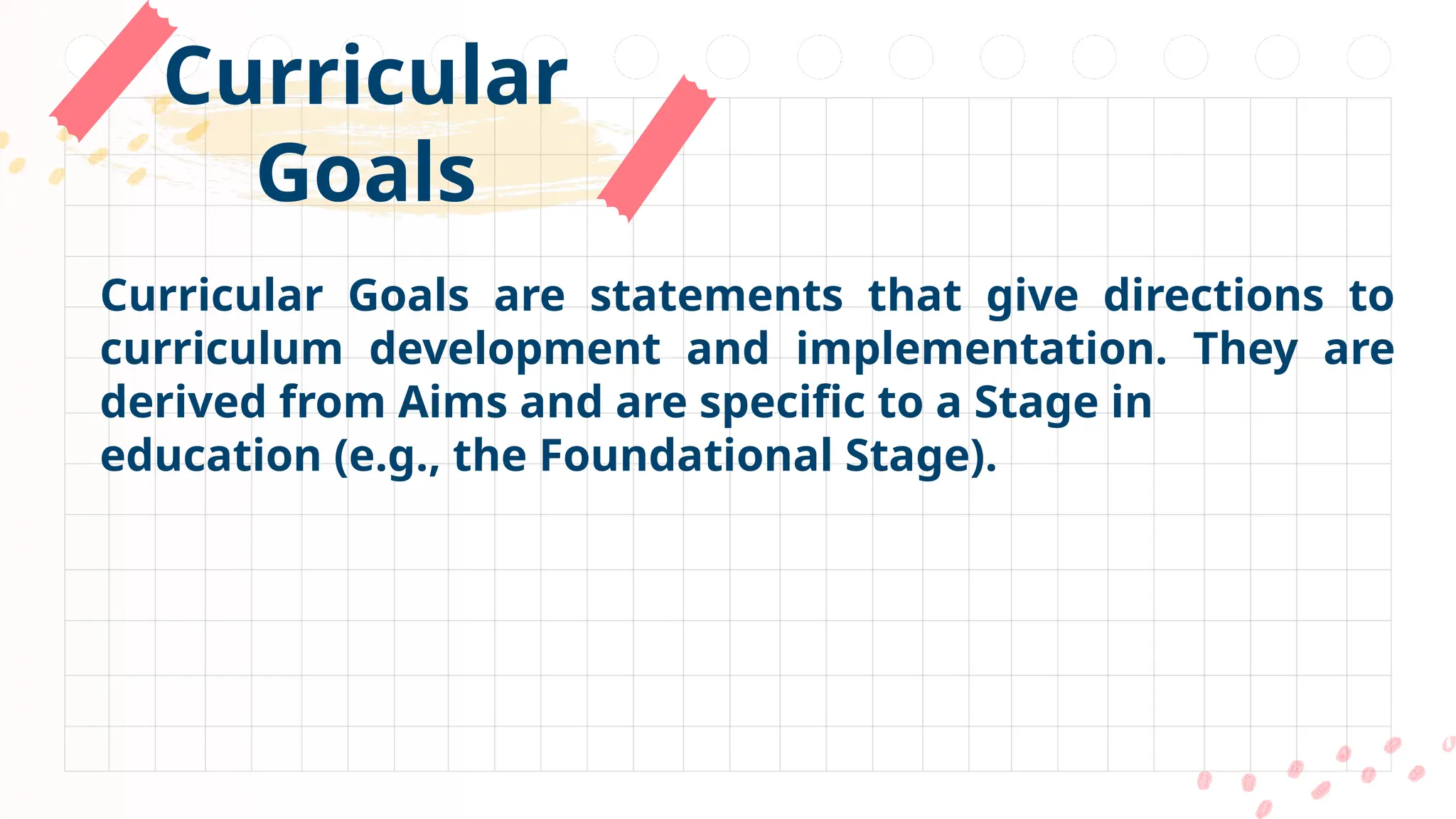 Curricular Goals

Curricular Goals are statements that give directions to curriculum development and implementation. They are derived from Aims and are specific to a Stage in education (e.g., the Foundational Stage).